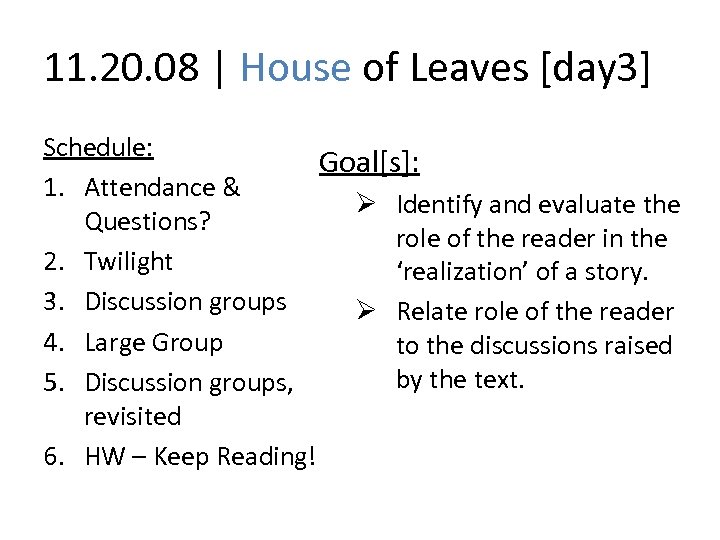 11.20.08 | House of Leaves [day3]

Schedule:
1. Attendance & Questions?
2. Twilight
3. Discussion groups
4. Large Group
5. Discussion groups, revisited
6. HW – Keep Reading!

Goal[s]:
➢ Identify and evaluate the role of the reader in the ‘realization’ of a story.
➢ Relate role of the reader to the discussions raised by the text.